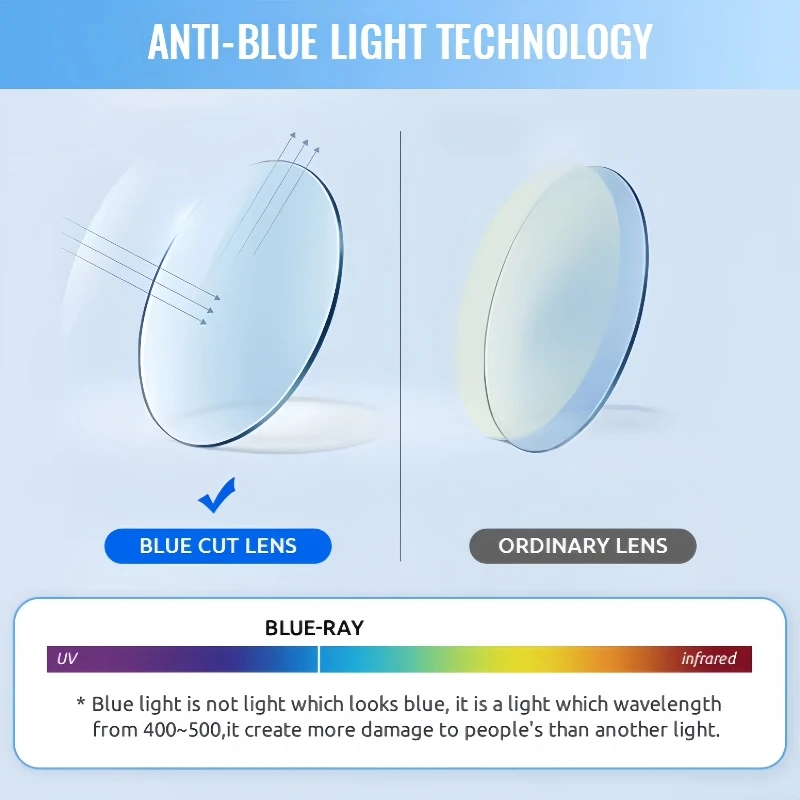 ANTI-BLUE LIGHT TECHNOLOGY

BLUE CUT LENS

ORDINARY LENS

BLUE-RAY

UV

infrared

* Blue light is not light which looks blue, it is a light which wavelength from 400~500,it create more damage to people's than another light.